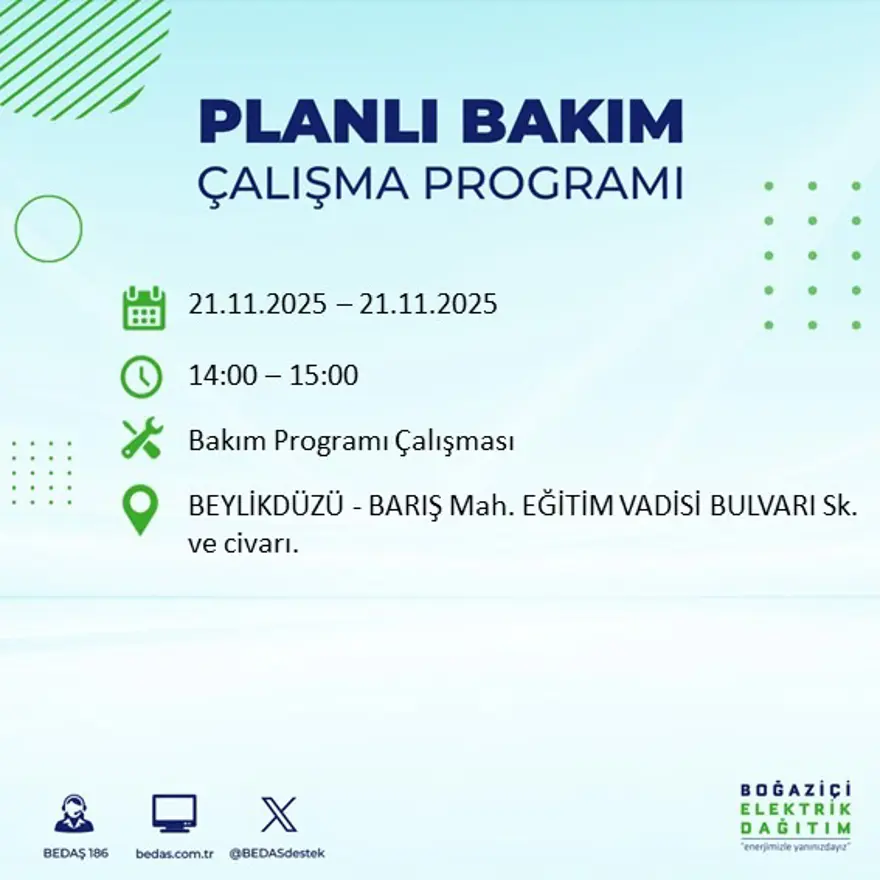 PLANLI BAKIM
ÇALIŞMA PROGRAMI

21.11.2025 – 21.11.2025

14:00 – 15:00

Bakım Programı Çalışması

BEYLİKDÜZÜ - BARIŞ Mah. EĞİTİM VADİSİ BULVARI Sk. ve civarı.

BEDAŞ 186
bedas.com.tr
@BEDASdestek

BOĞAZİÇİ
ELEKTRİK
DAĞITIM
"enerjimizle yanınızdayız"